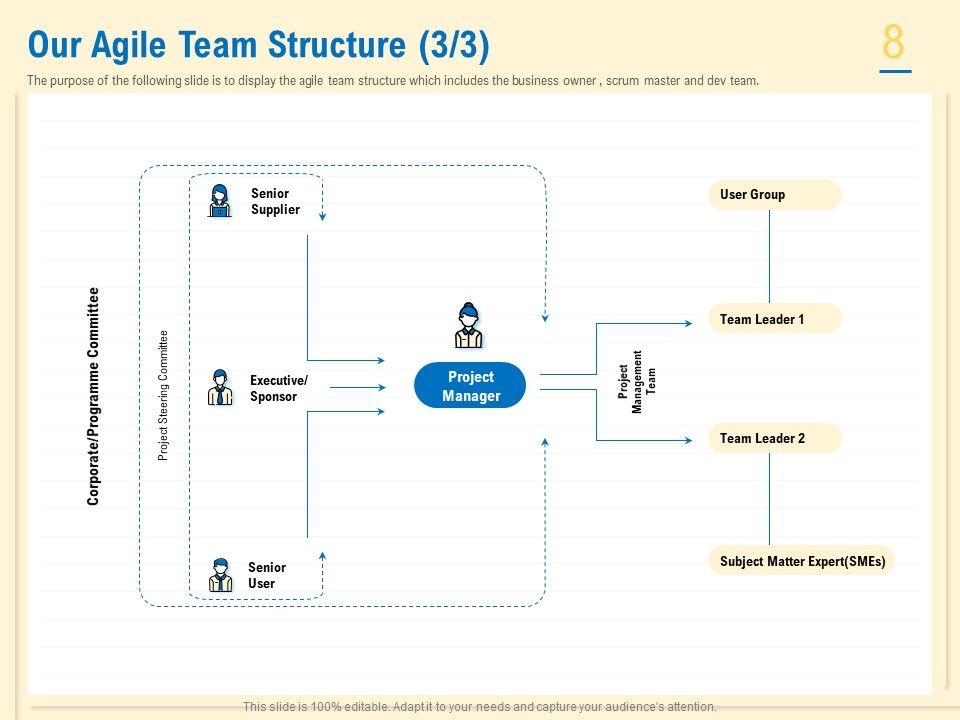 Our Agile Team Structure (3/3)

8

The purpose of the following slide is to display the agile team structure which includes the business owner , scrum master and dev team.

Corporate/Programme Committee

Project Steering Committee

Senior Supplier

Executive/ Sponsor

Senior User

Project Manager

Project Management Team

User Group

Team Leader 1

Team Leader 2

Subject Matter Expert(SMEs)

This slide is 100% editable. Adapt it to your needs and capture your audience's attention.